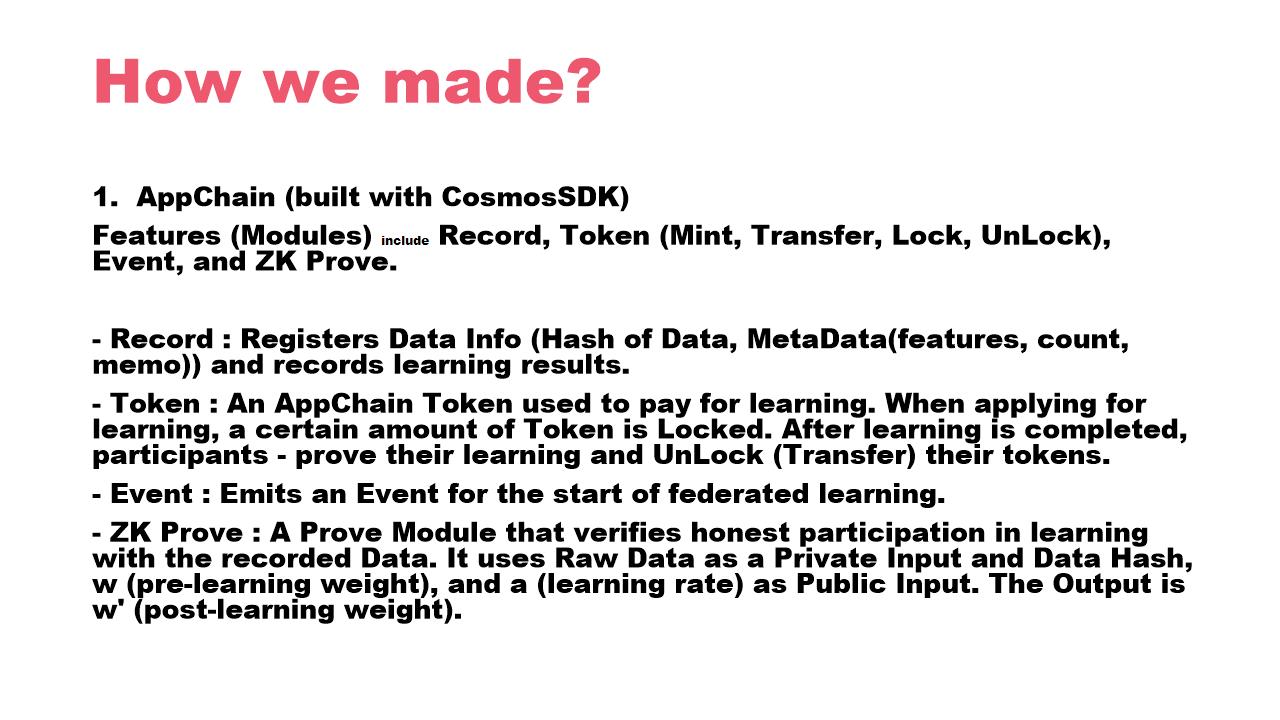 How we made?

1. AppChain (built with CosmosSDK)

Features (Modules) include Record, Token (Mint, Transfer, Lock, UnLock), Event, and ZK Prove.

- Record : Registers Data Info (Hash of Data, MetaData(features, count, memo)) and records learning results.

- Token : An AppChain Token used to pay for learning. When applying for learning, a certain amount of Token is Locked. After learning is completed, participants - prove their learning and UnLock (Transfer) their tokens.

- Event : Emits an Event for the start of federated learning.

- ZK Prove : A Prove Module that verifies honest participation in learning with the recorded Data. It uses Raw Data as a Private Input and Data Hash, w (pre-learning weight), and a (learning rate) as Public Input. The Output is w' (post-learning weight).